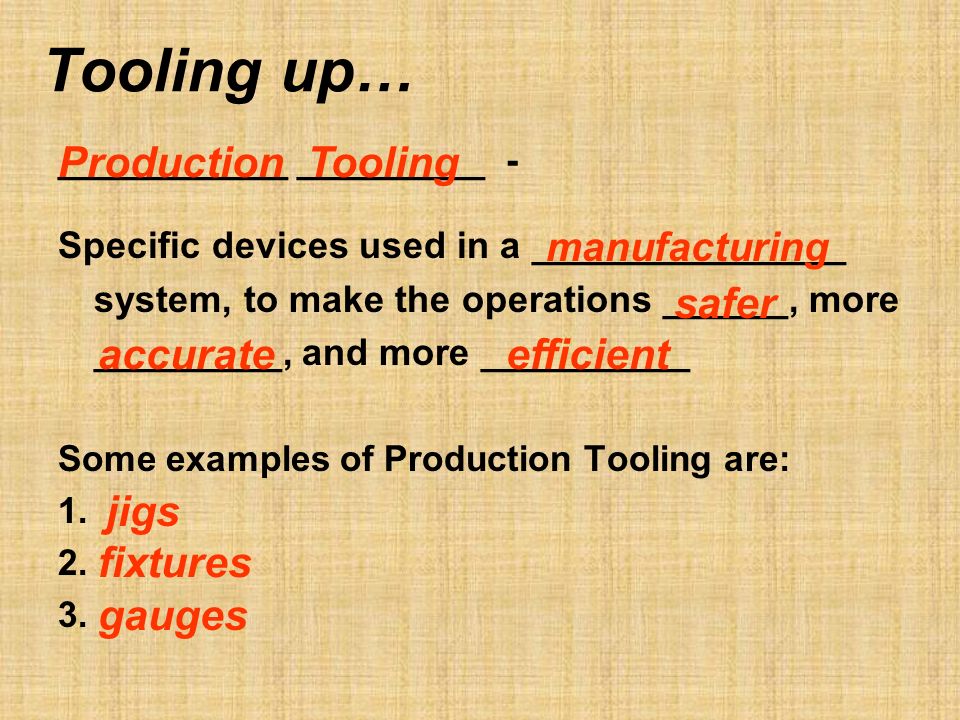 Tooling up…

Production Tooling -

Specific devices used in a manufacturing system, to make the operations safer, more accurate, and more efficient

Some examples of Production Tooling are:
1. jigs
2. fixtures
3. gauges